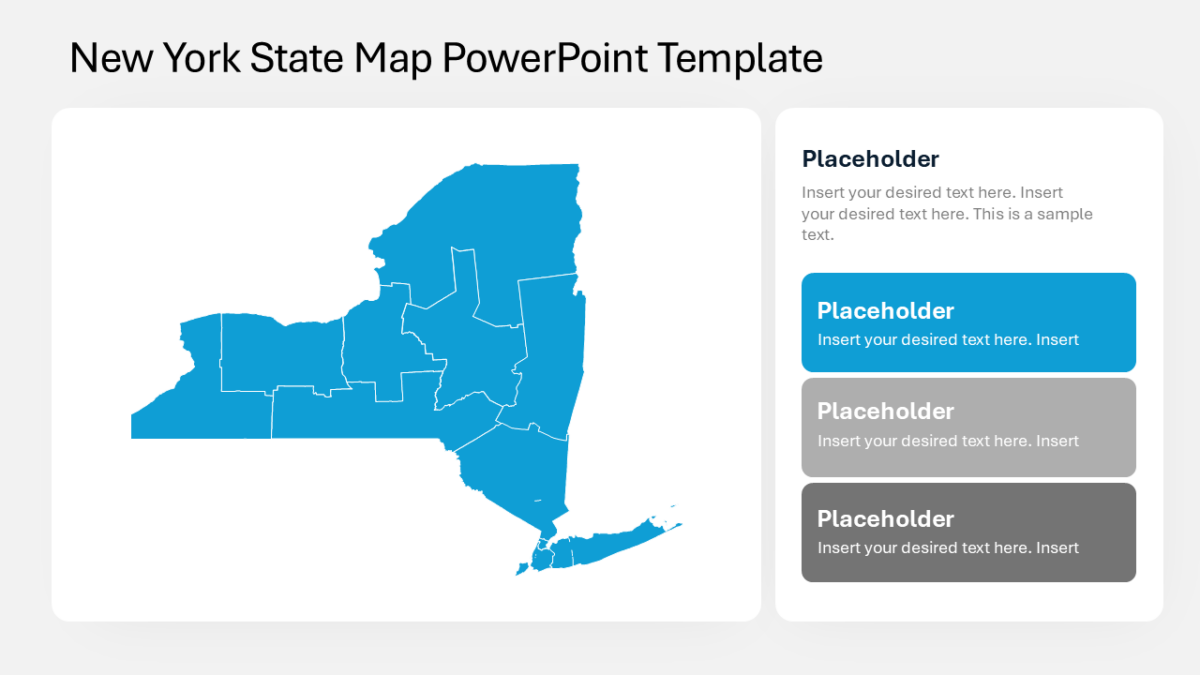 New York State Map PowerPoint Template

Placeholder

Insert your desired text here. Insert your desired text here. This is a sample text.

Placeholder
Insert your desired text here. Insert

Placeholder
Insert your desired text here. Insert

Placeholder
Insert your desired text here. Insert